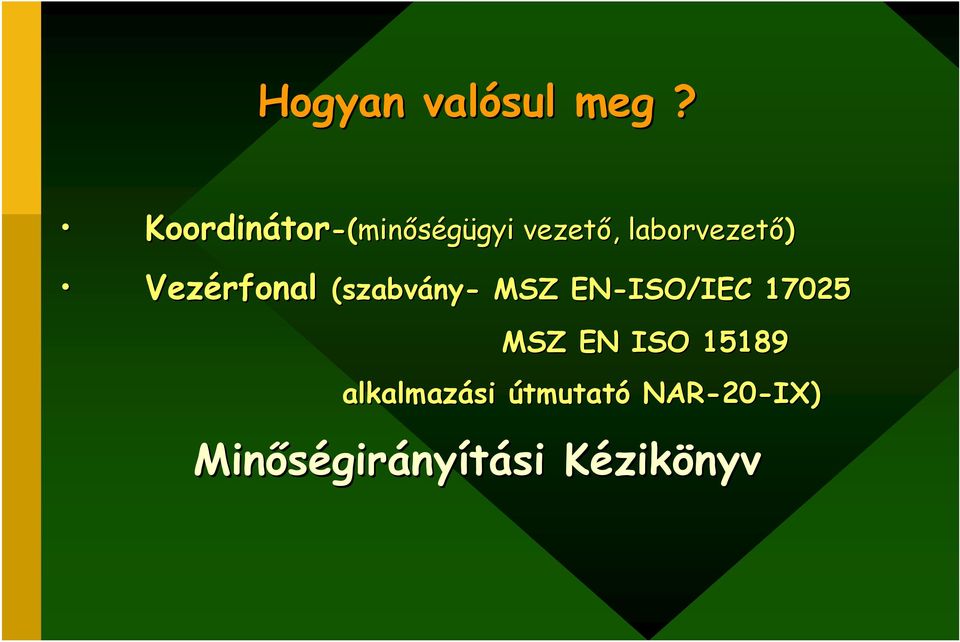 Hogyan valósul meg ?

• Koordinátor-(minőségügyi vezető, laborvezető)

• Vezérfonal (szabvány- MSZ EN-ISO/IEC 17025
MSZ EN ISO 15189
alkalmazási útmutató NAR-20-IX)

Minőségirányítási Kézikönyv